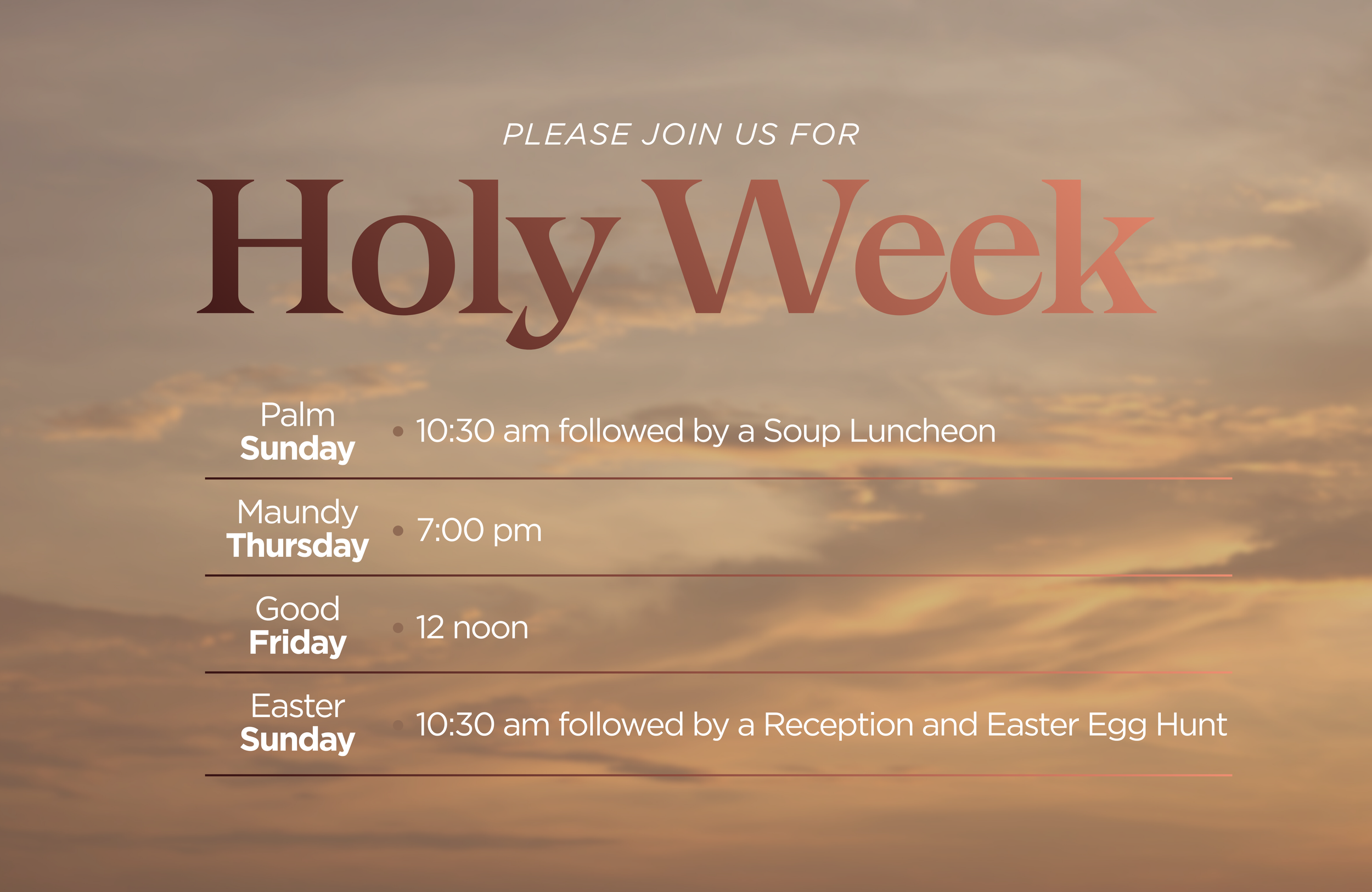 PLEASE JOIN US FOR

Holy Week

Palm Sunday • 10:30 am followed by a Soup Luncheon

Maundy Thursday • 7:00 pm

Good Friday • 12 noon

Easter Sunday • 10:30 am followed by a Reception and Easter Egg Hunt